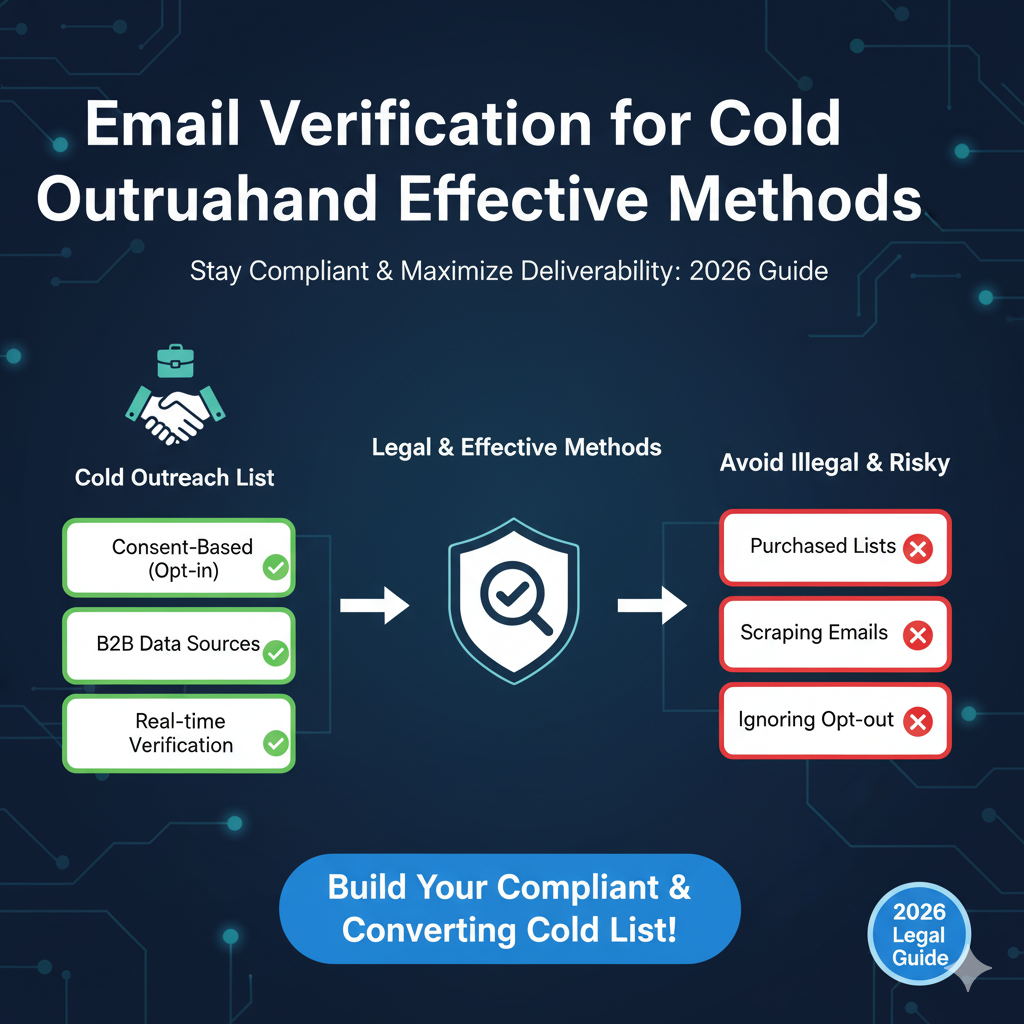 Email Verification for Cold Outruahand Effective Methods

Stay Compliant & Maximize Deliverability: 2026 Guide

Cold Outreach List

Consent-Based (Opt-in)

B2B Data Sources

Real-time Verification

Legal & Effective Methods

Avoid Illegal & Risky

Purchased Lists

Scraping Emails

Ignoring Opt-out

Build Your Compliant & Converting Cold List!

2026 Legal Guide